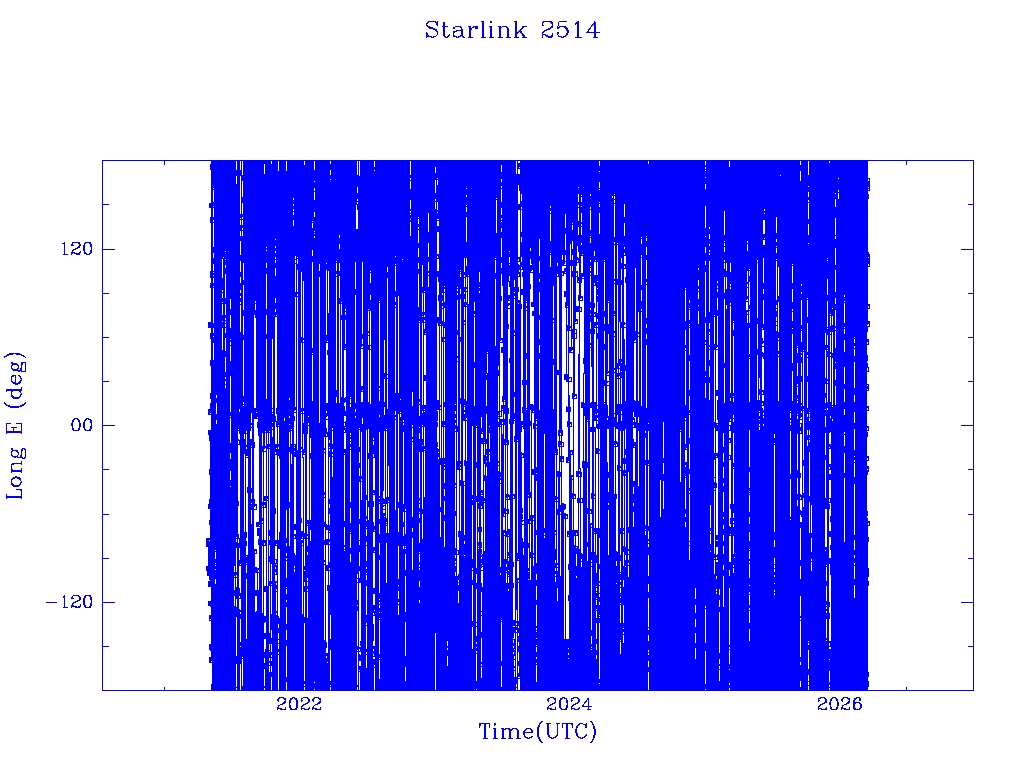 Starlink 2514

Long E (deg)

120

00

−120

2022

2024

2026

Time(UTC)